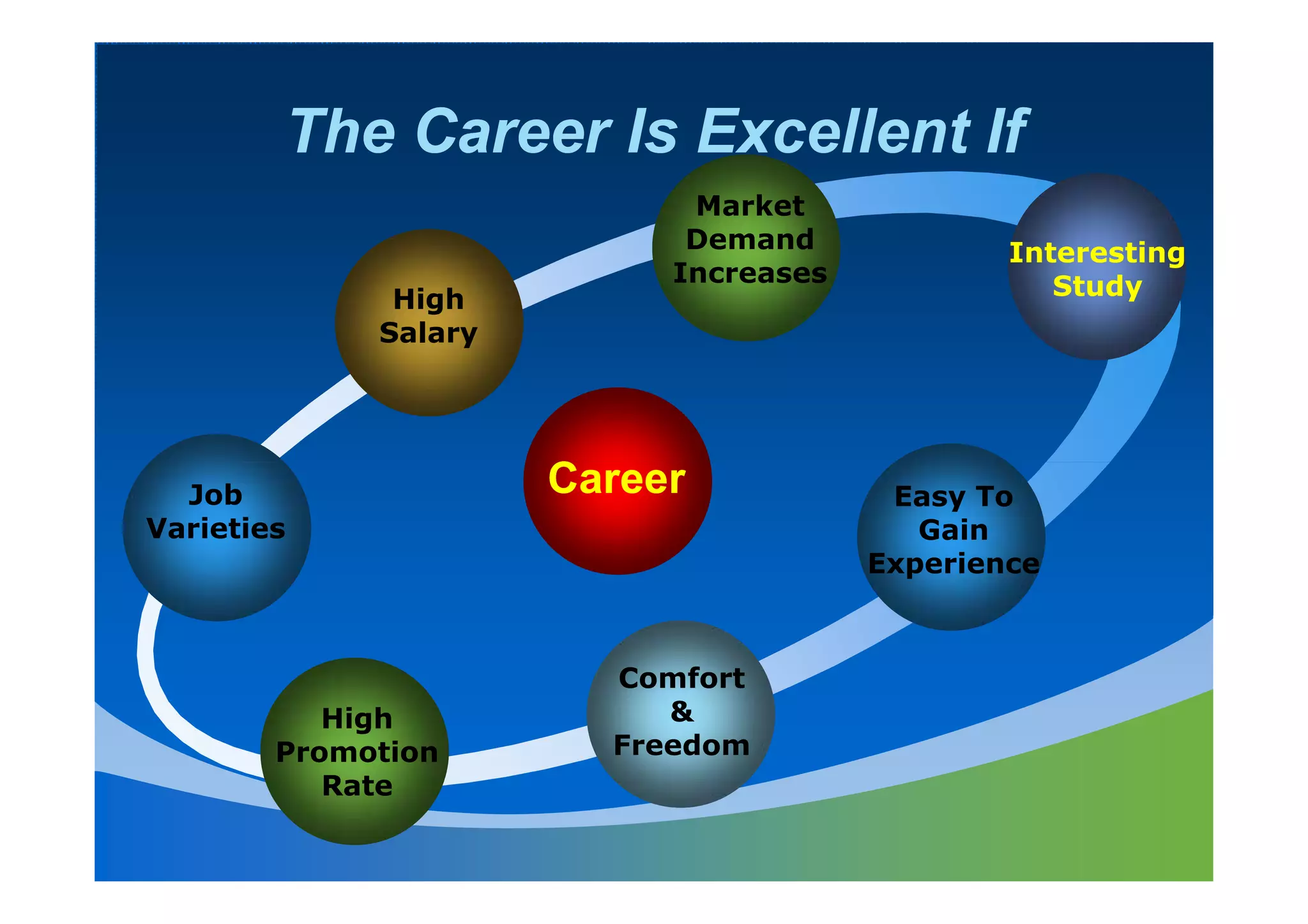 The Career Is Excellent If

Market Demand Increases

Interesting Study

High Salary

Career

Job Varieties

Easy To Gain Experience

Comfort & Freedom

High Promotion Rate